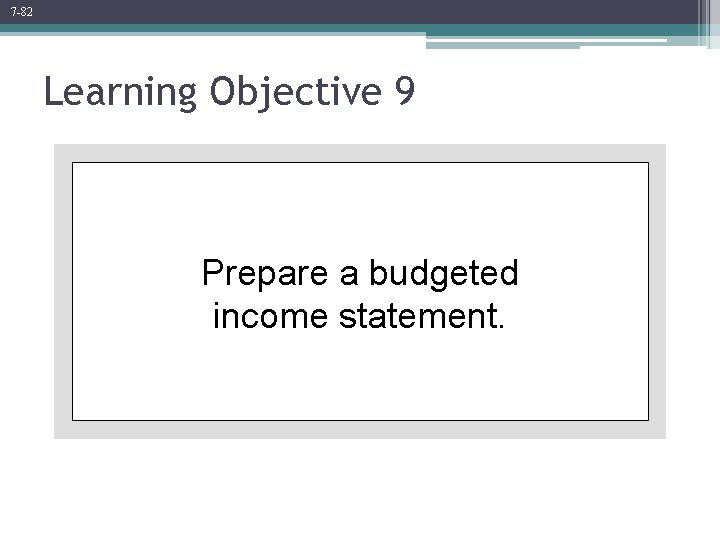 7-82

Learning Objective 9

Prepare a budgeted income statement.